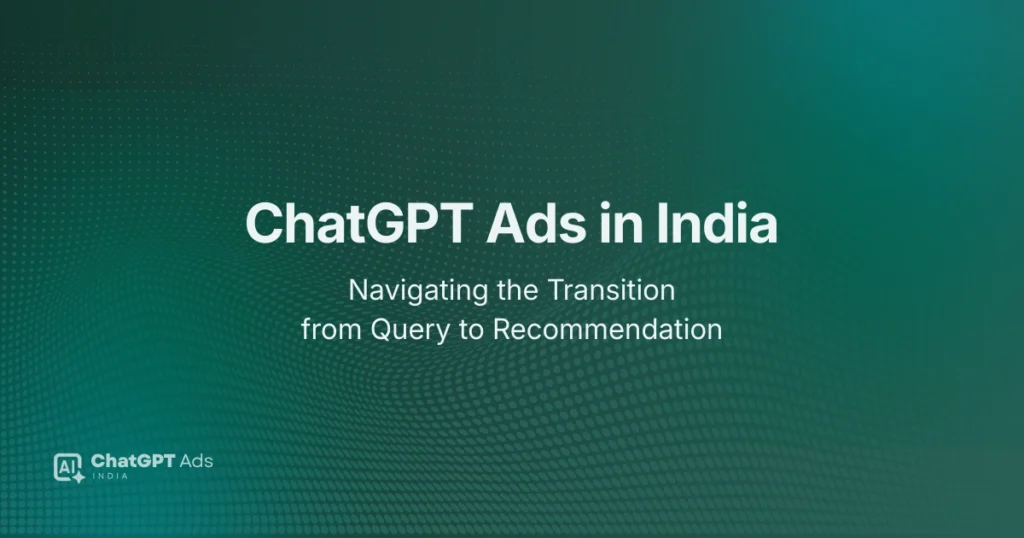 ChatGPT Ads in India

Navigating the Transition from Query to Recommendation

AI ChatGPT Ads
INDIA